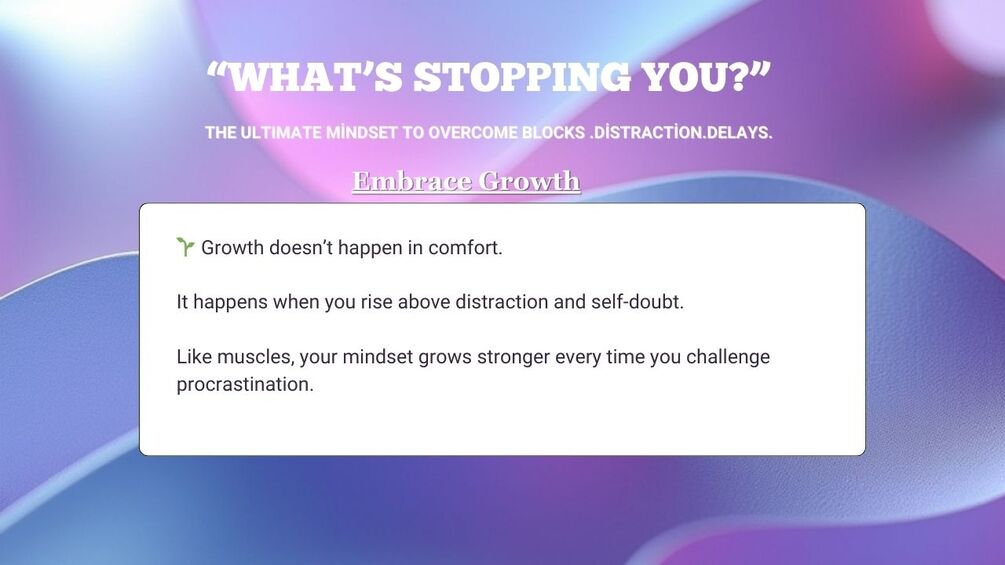 “WHAT’S STOPPING YOU?”

THE ULTIMATE MİNDSET TO OVERCOME BLOCKS .DİSTRACTİON.DELAYS.

Embrace Growth

🌱 Growth doesn’t happen in comfort.

It happens when you rise above distraction and self-doubt.

Like muscles, your mindset grows stronger every time you challenge procrastination.